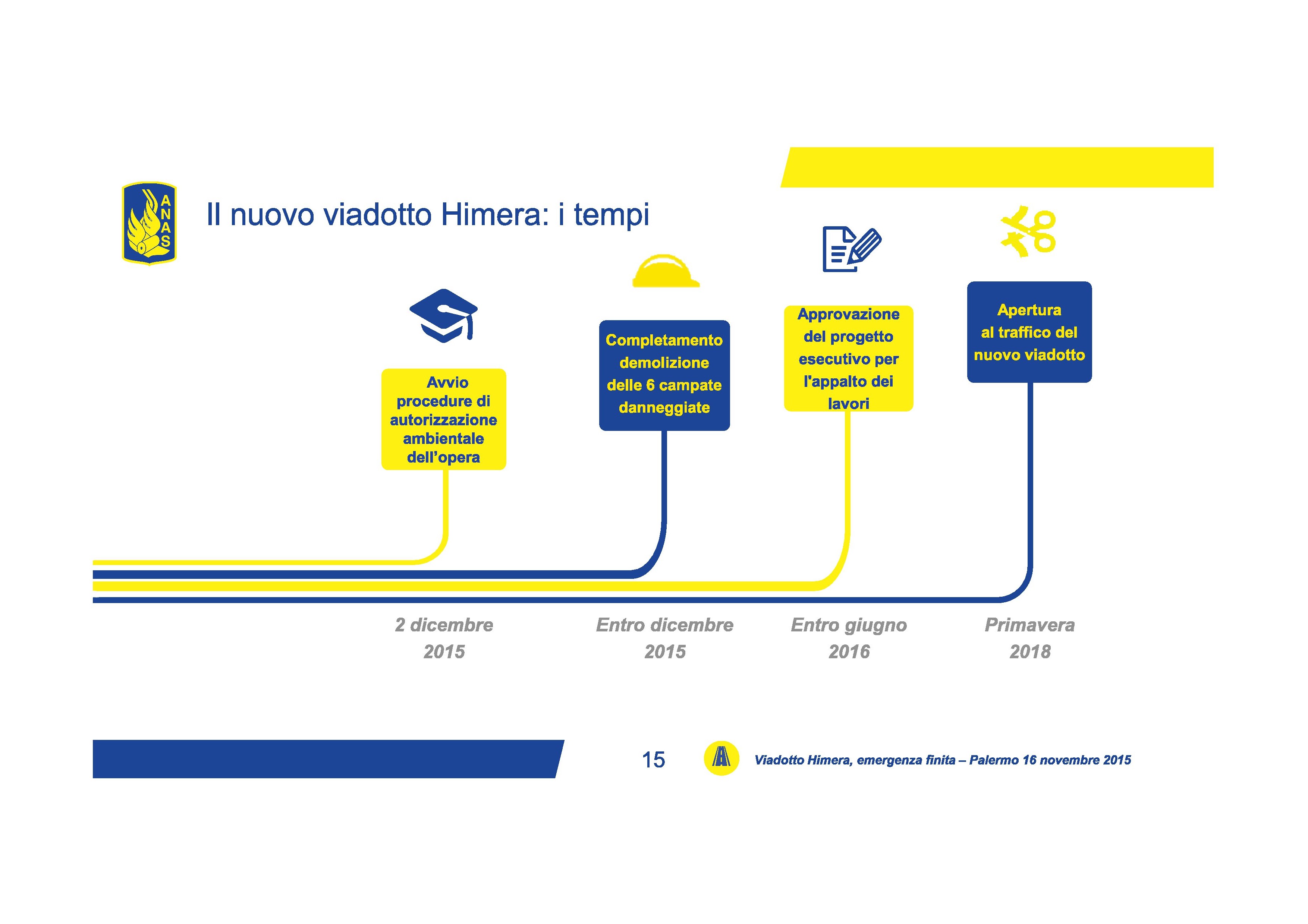 ANAS

Il nuovo viadotto Himera: i tempi

Avvio procedure di autorizzazione ambientale dell'opera

Completamento demolizione delle 6 campate danneggiate

Approvazione del progetto esecutivo per l'appalto dei lavori

Apertura al traffico del nuovo viadotto

2 dicembre 2015

Entro dicembre 2015

Entro giugno 2016

Primavera 2018

15

Viadotto Himera, emergenza finita – Palermo 16 novembre 2015